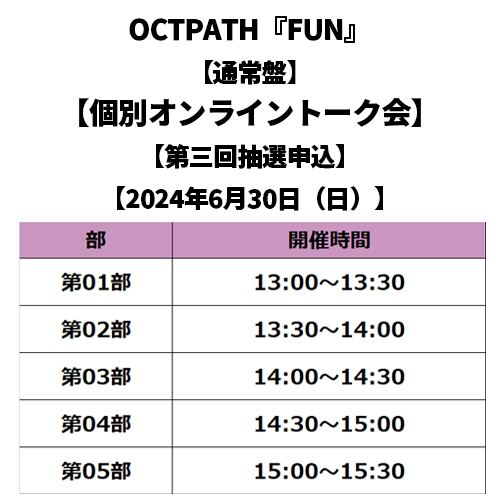 OCTPATH『FUN』
【通常盤】
【個別オンライントーク会】
【第三回抽選申込】
【2024年6月30日（日）】

| 部 | 開催時間 |
|---|---|
| 第01部 | 13:00～13:30 |
| 第02部 | 13:30～14:00 |
| 第03部 | 14:00～14:30 |
| 第04部 | 14:30～15:00 |
| 第05部 | 15:00～15:30 |